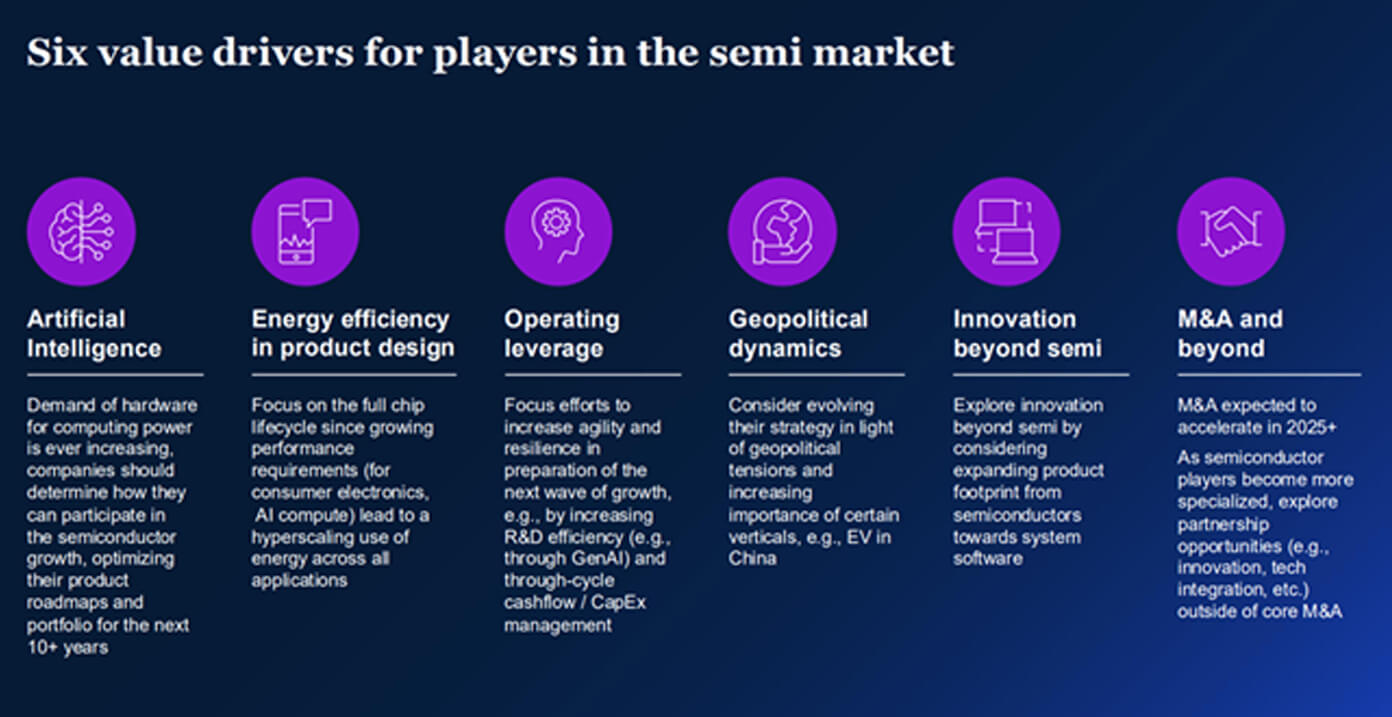 Six value drivers for players in the semi market

Artificial Intelligence

Demand of hardware for computing power is ever increasing, companies should determine how they can participate in the semiconductor growth, optimizing their product roadmaps and portfolio for the next 10+ years

Energy efficiency in product design

Focus on the full chip lifecycle since growing performance requirements (for consumer electronics, AI compute) lead to a hyperscaling use of energy across all applications

Operating leverage

Focus efforts to increase agility and resilience in preparation of the next wave of growth, e.g., by increasing R&D efficiency (e.g., through GenAI) and through-cycle cashflow / CapEx management

Geopolitical dynamics

Consider evolving their strategy in light of geopolitical tensions and increasing importance of certain verticals, e.g., EV in China

Innovation beyond semi

Explore innovation beyond semi by considering expanding product footprint from semiconductors towards system software

M&A and beyond

M&A expected to accelerate in 2025+

As semiconductor players become more specialized, explore partnership opportunities (e.g., innovation, tech integration, etc.) outside of core M&A